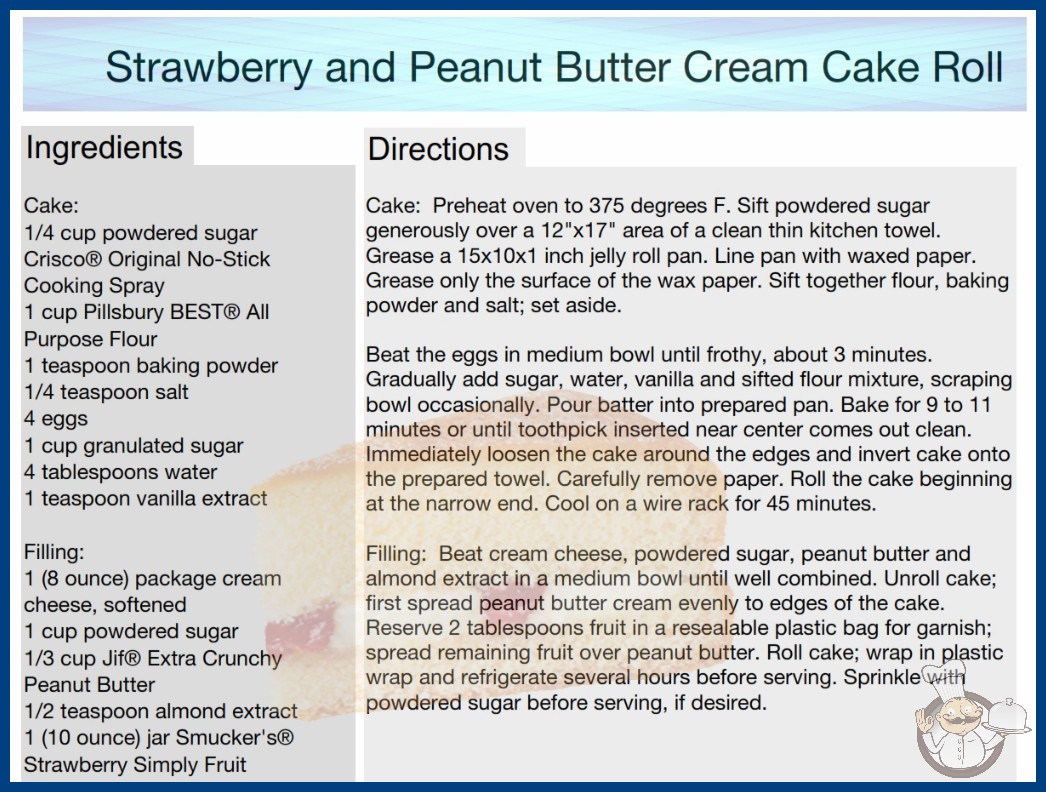 Strawberry and Peanut Butter Cream Cake Roll

Ingredients

Cake:
1/4 cup powdered sugar
Crisco® Original No-Stick Cooking Spray
1 cup Pillsbury BEST® All Purpose Flour
1 teaspoon baking powder
1/4 teaspoon salt
4 eggs
1 cup granulated sugar
4 tablespoons water
1 teaspoon vanilla extract

Filling:
1 (8 ounce) package cream cheese, softened
1 cup powdered sugar
1/3 cup Jif® Extra Crunchy Peanut Butter
1/2 teaspoon almond extract
1 (10 ounce) jar Smucker's® Strawberry Simply Fruit

Directions

Cake: Preheat oven to 375 degrees F. Sift powdered sugar generously over a 12"x17" area of a clean thin kitchen towel. Grease a 15x10x1 inch jelly roll pan. Line pan with waxed paper. Grease only the surface of the wax paper. Sift together flour, baking powder and salt; set aside.

Beat the eggs in medium bowl until frothy, about 3 minutes. Gradually add sugar, water, vanilla and sifted flour mixture, scraping bowl occasionally. Pour batter into prepared pan. Bake for 9 to 11 minutes or until toothpick inserted near center comes out clean. Immediately loosen the cake around the edges and invert cake onto the prepared towel. Carefully remove paper. Roll the cake beginning at the narrow end. Cool on a wire rack for 45 minutes.

Filling: Beat cream cheese, powdered sugar, peanut butter and almond extract in a medium bowl until well combined. Unroll cake; first spread peanut butter cream evenly to edges of the cake. Reserve 2 tablespoons fruit in a resealable plastic bag for garnish; spread remaining fruit over peanut butter. Roll cake; wrap in plastic wrap and refrigerate several hours before serving. Sprinkle with powdered sugar before serving, if desired.